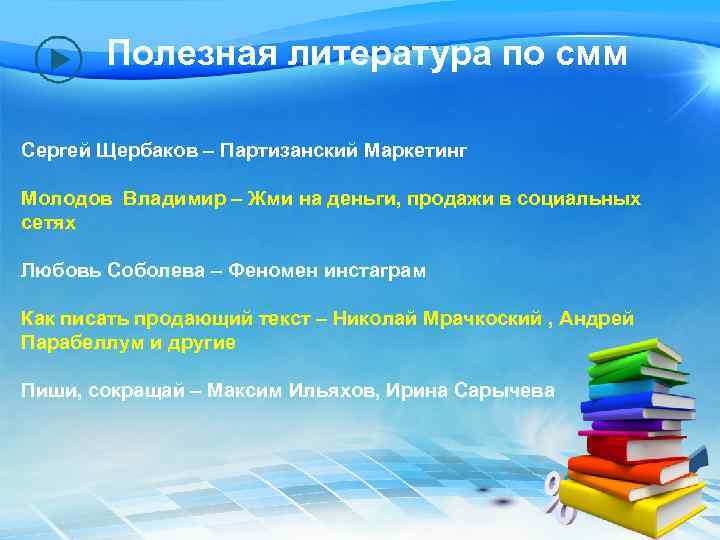 Полезная литература по смм

Сергей Щербаков – Партизанский Маркетинг

Молодов Владимир – Жми на деньги, продажи в социальных сетях

Любовь Соболева – Феномен инстаграм

Как писать продающий текст – Николай Мрачкоский , Андрей Парабеллум и другие

Пиши, сокращай – Максим Ильяхов, Ирина Сарычева